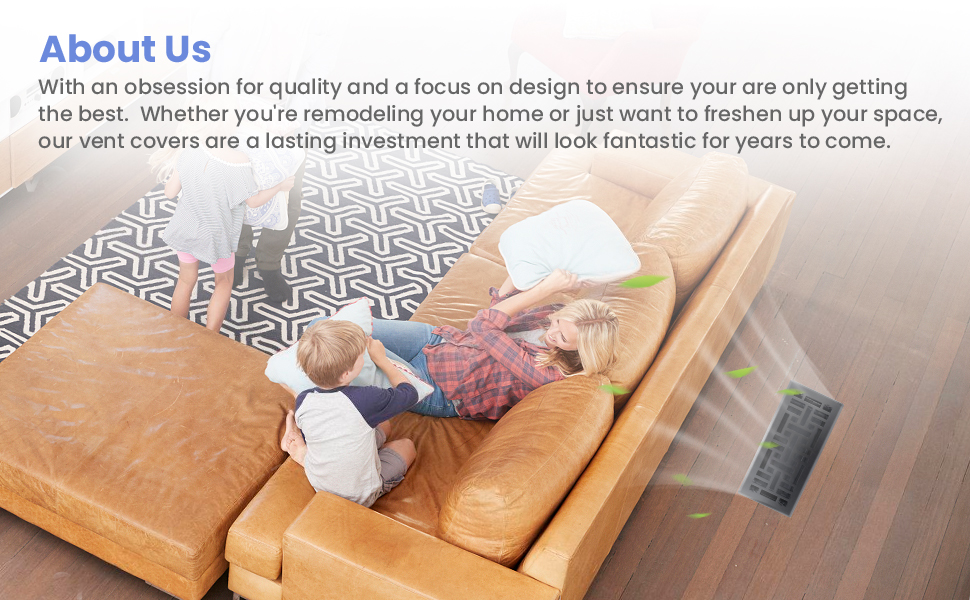 About Us

With an obsession for quality and a focus on design to ensure your are only getting the best.  Whether you're remodeling your home or just want to freshen up your space, our vent covers are a lasting investment that will look fantastic for years to come.